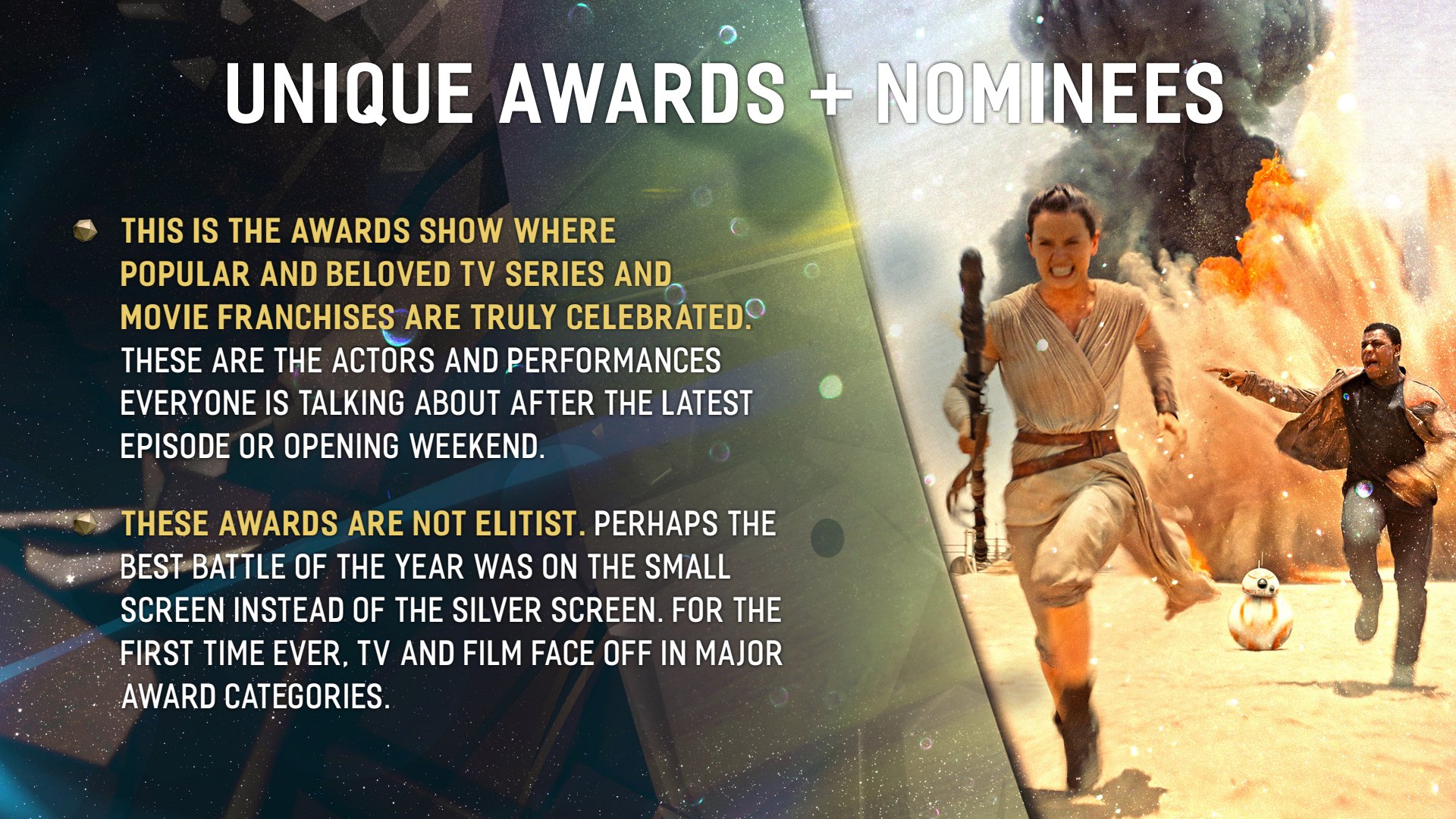 UNIQUE AWARDS + NOMINEES

THIS IS THE AWARDS SHOW WHERE POPULAR AND BELOVED TV SERIES AND MOVIE FRANCHISES ARE TRULY CELEBRATED. THESE ARE THE ACTORS AND PERFORMANCES EVERYONE IS TALKING ABOUT AFTER THE LATEST EPISODE OR OPENING WEEKEND.

THESE AWARDS ARE NOT ELITIST. PERHAPS THE BEST BATTLE OF THE YEAR WAS ON THE SMALL SCREEN INSTEAD OF THE SILVER SCREEN. FOR THE FIRST TIME EVER, TV AND FILM FACE OFF IN MAJOR AWARD CATEGORIES.